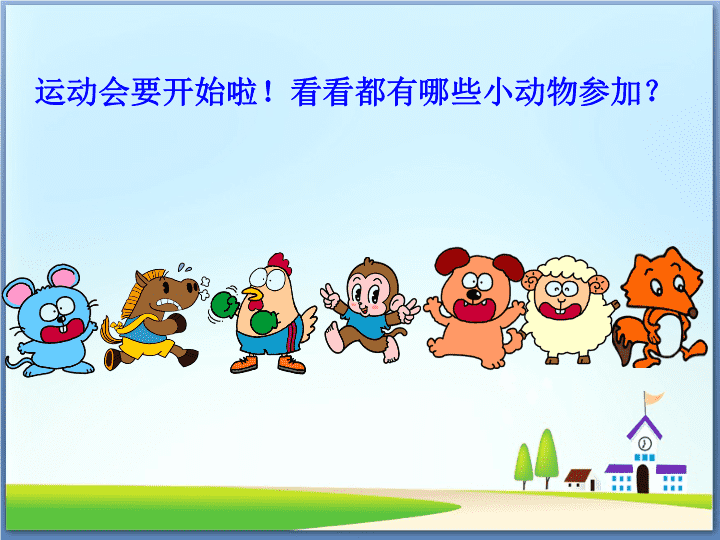 运动会要开始啦！看看都有哪些小动物参加？